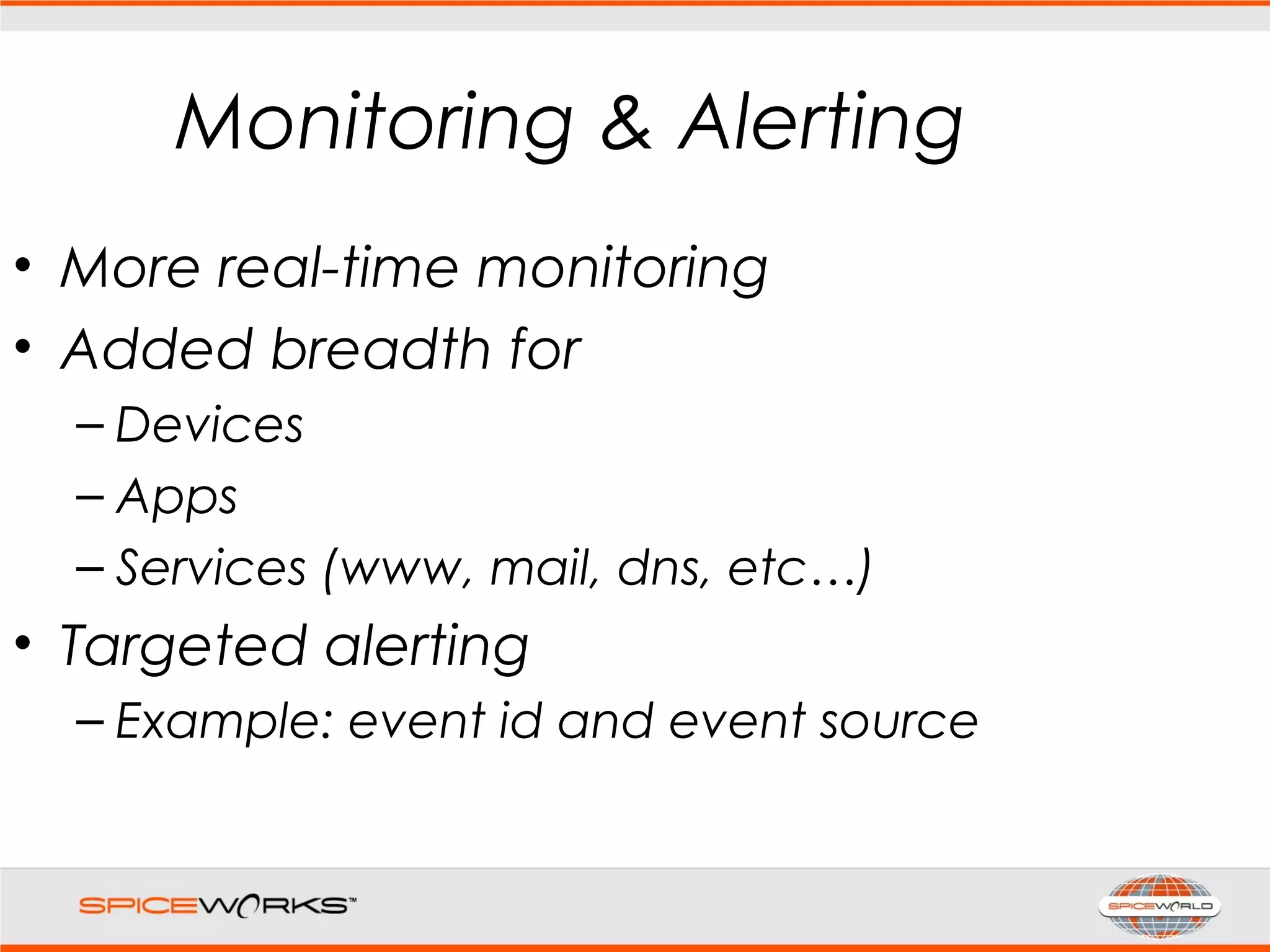 Monitoring & Alerting

• More real-time monitoring
• Added breadth for
– Devices
– Apps
– Services (www, mail, dns, etc…)
• Targeted alerting
– Example: event id and event source

SPICEWORKS™

SPICEWORLD